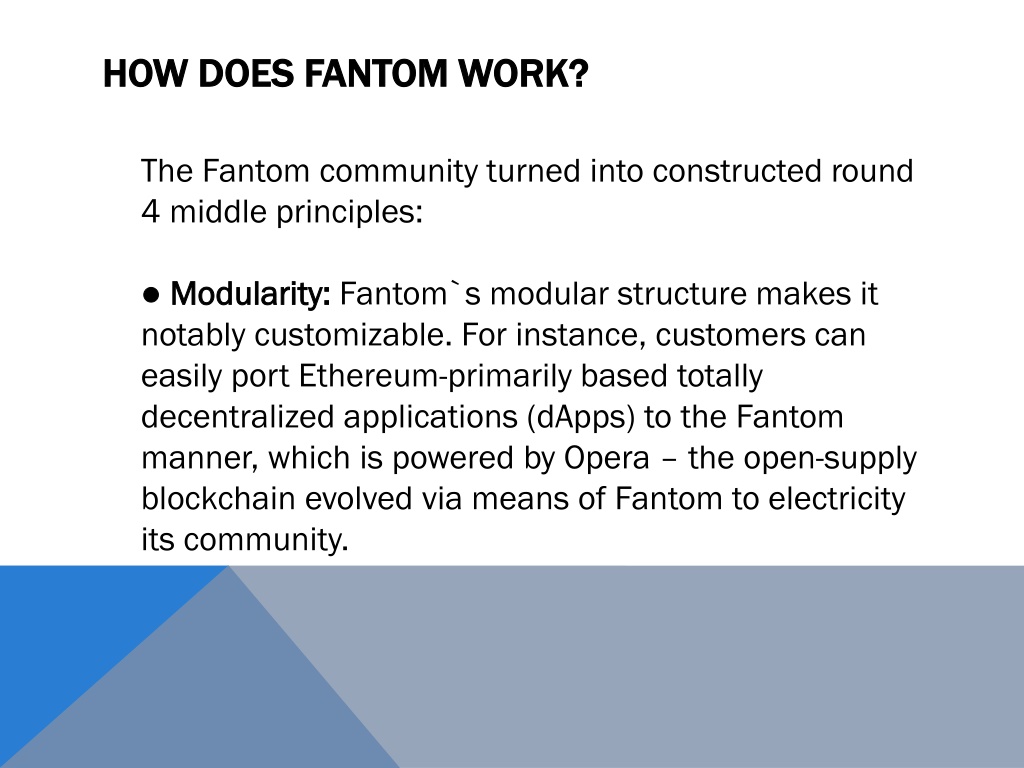 HOW DOES FANTOM WORK?

The Fantom community turned into constructed round 4 middle principles:

● Modularity: Fantom`s modular structure makes it notably customizable. For instance, customers can easily port Ethereum-primarily based totally decentralized applications (dApps) to the Fantom manner, which is powered by Opera – the open-supply blockchain evolved via means of Fantom to electricity its community.